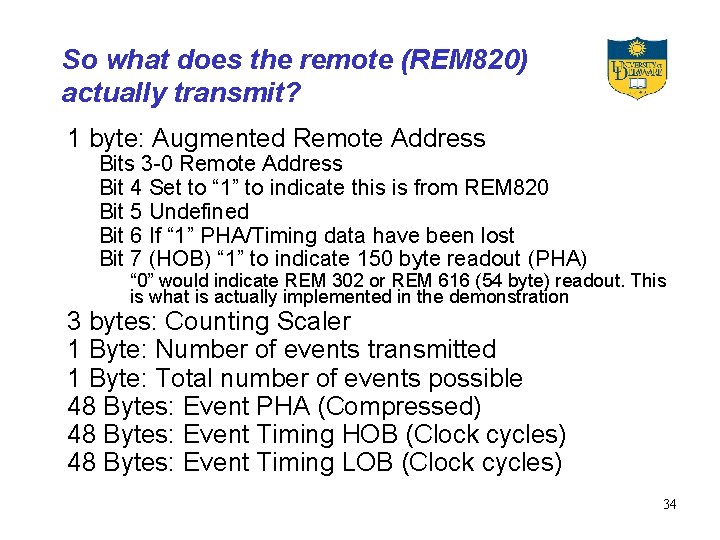 So what does the remote (REM820) actually transmit?

UNIVERSITY OF DELAWARE

1 byte: Augmented Remote Address
Bits 3-0 Remote Address
Bit 4 Set to “1” to indicate this is from REM820
Bit 5 Undefined
Bit 6 If “1” PHA/Timing data have been lost
Bit 7 (HOB) “1” to indicate 150 byte readout (PHA)
“0” would indicate REM 302 or REM 616 (54 byte) readout. This is what is actually implemented in the demonstration
3 bytes: Counting Scaler
1 Byte: Number of events transmitted
1 Byte: Total number of events possible
48 Bytes: Event PHA (Compressed)
48 Bytes: Event Timing HOB (Clock cycles)
48 Bytes: Event Timing LOB (Clock cycles)

34